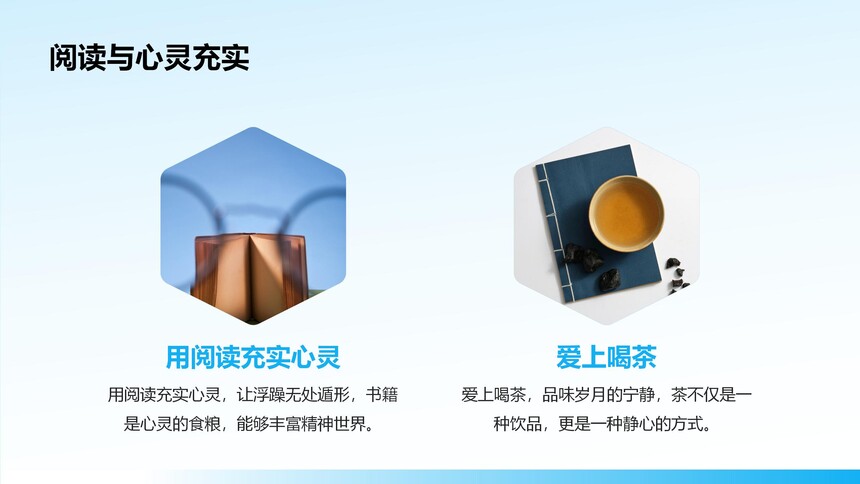 阅读与心灵充实

用阅读充实心灵

用阅读充实心灵，让浮躁无处遁形，书籍是心灵的食粮，能够丰富精神世界。

爱上喝茶

爱上喝茶，品味岁月的宁静，茶不仅是一种饮品，更是一种静心的方式。